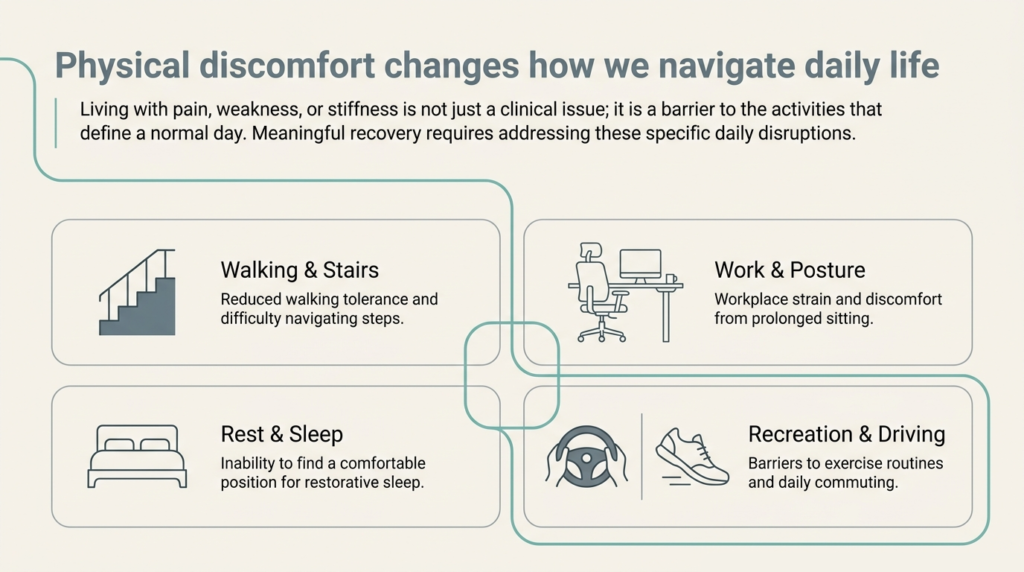 Physical discomfort changes how we navigate daily life

Living with pain, weakness, or stiffness is not just a clinical issue; it is a barrier to the activities that define a normal day. Meaningful recovery requires addressing these specific daily disruptions.

Walking & Stairs

Reduced walking tolerance and difficulty navigating steps.

Work & Posture

Workplace strain and discomfort from prolonged sitting.

Rest & Sleep

Inability to find a comfortable position for restorative sleep.

Recreation & Driving

Barriers to exercise routines and daily commuting.